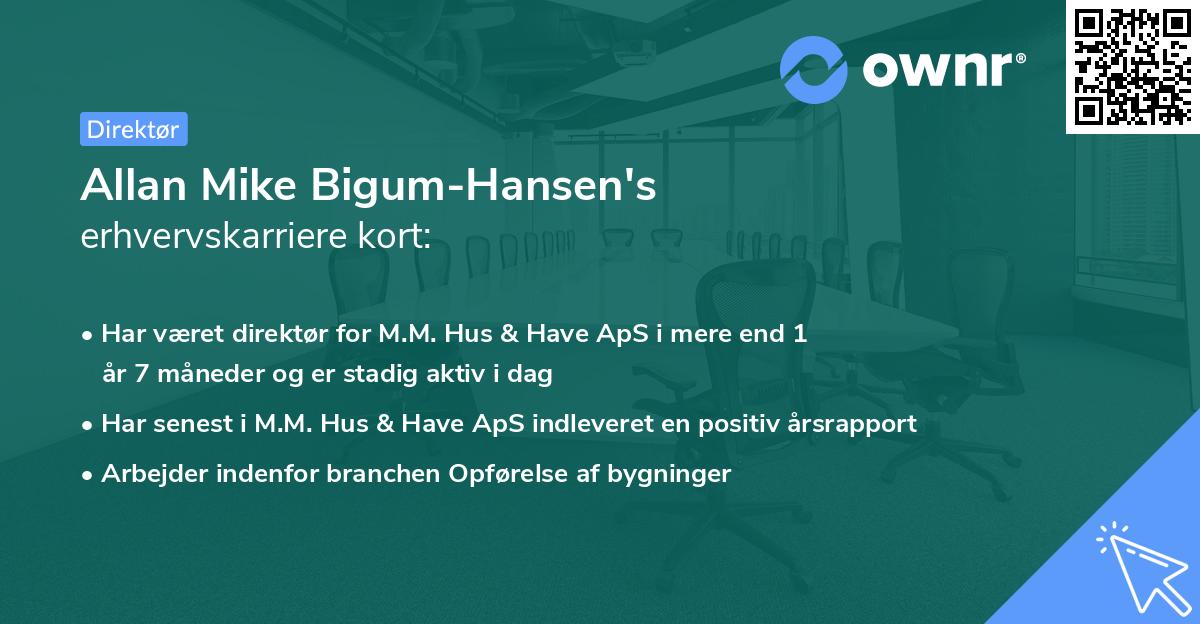 ownr®

Direktør

Allan Mike Bigum-Hansen's
erhvervskarriere kort:

• Har været direktør for M.M. Hus & Have ApS i mere end 1 år 7 måneder og er stadig aktiv i dag
• Har senest i M.M. Hus & Have ApS indleveret en positiv årsrapport
• Arbejder indenfor branchen Opførelse af bygninger